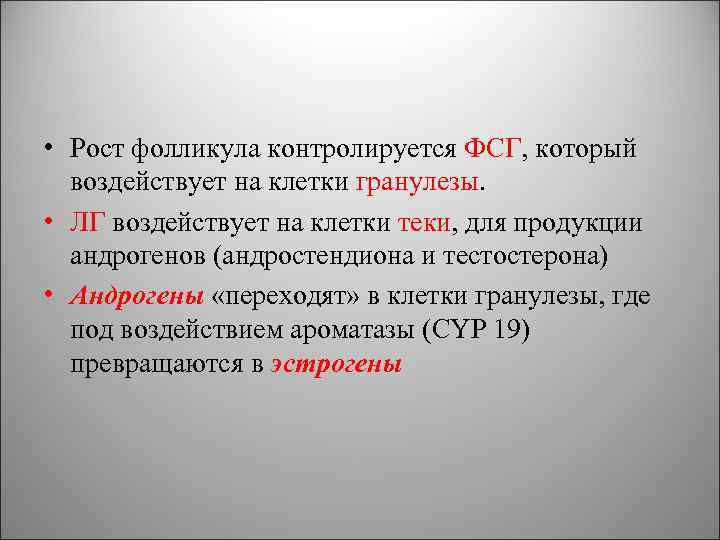 • Рост фолликула контролируется ФСГ, который воздействует на клетки гранулезы.

• ЛГ воздействует на клетки теки, для продукции андрогенов (андростендиона и тестостерона)

• Андрогены «переходят» в клетки гранулезы, где под воздействием ароматазы (CYP 19) превращаются в эстрогены